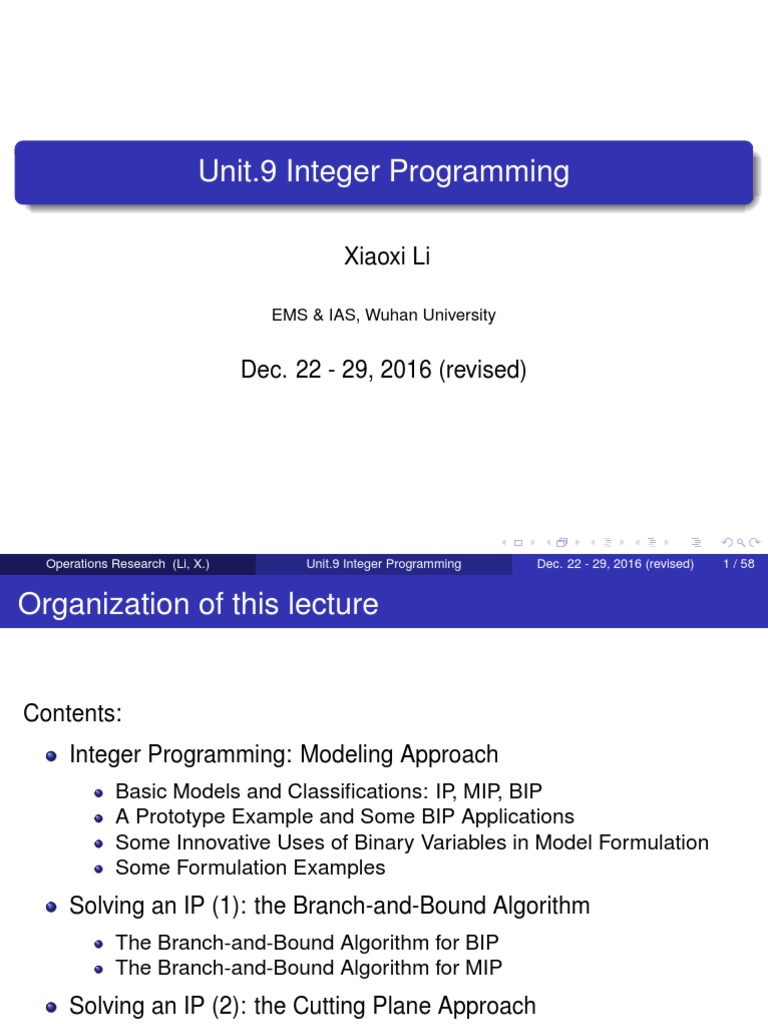 Unit.9 Integer Programming

Xiaoxi Li

EMS & IAS, Wuhan University

Dec. 22 - 29, 2016 (revised)

Operations Research (Li, X.)  Unit.9 Integer Programming  Dec. 22 - 29, 2016 (revised)  1 / 58

Organization of this lecture

Contents:

- Integer Programming: Modeling Approach
  - Basic Models and Classifications: IP, MIP, BIP
  - A Prototype Example and Some BIP Applications
  - Some Innovative Uses of Binary Variables in Model Formulation
  - Some Formulation Examples
- Solving an IP (1): the Branch-and-Bound Algorithm
  - The Branch-and-Bound Algorithm for BIP
  - The Branch-and-Bound Algorithm for MIP
- Solving an IP (2): the Cutting Plane Approach